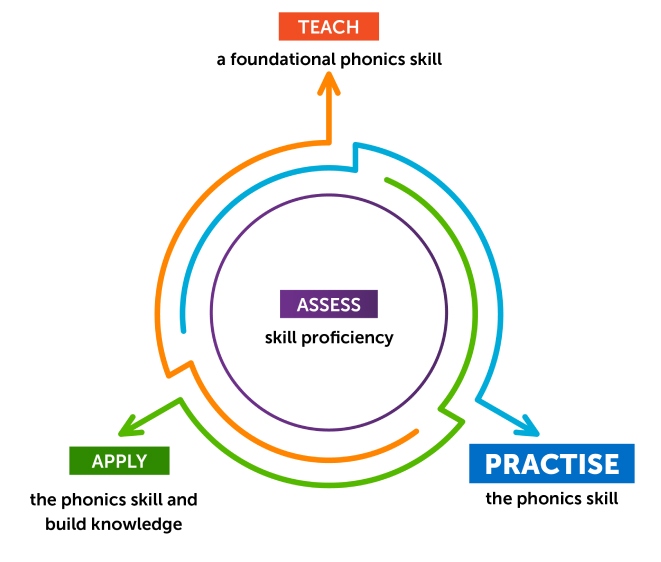 TEACH
a foundational phonics skill

ASSESS
skill proficiency

APPLY
the phonics skill and build knowledge

PRACTISE
the phonics skill